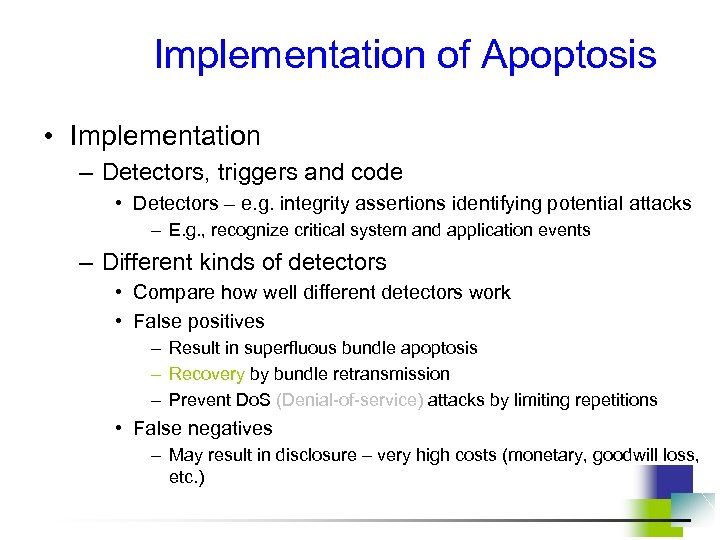 Implementation of Apoptosis

• Implementation

– Detectors, triggers and code

• Detectors – e.g. integrity assertions identifying potential attacks

– E.g., recognize critical system and application events

– Different kinds of detectors

• Compare how well different detectors work

• False positives

– Result in superfluous bundle apoptosis

– Recovery by bundle retransmission

– Prevent DoS (Denial-of-service) attacks by limiting repetitions

• False negatives

– May result in disclosure – very high costs (monetary, goodwill loss, etc.)